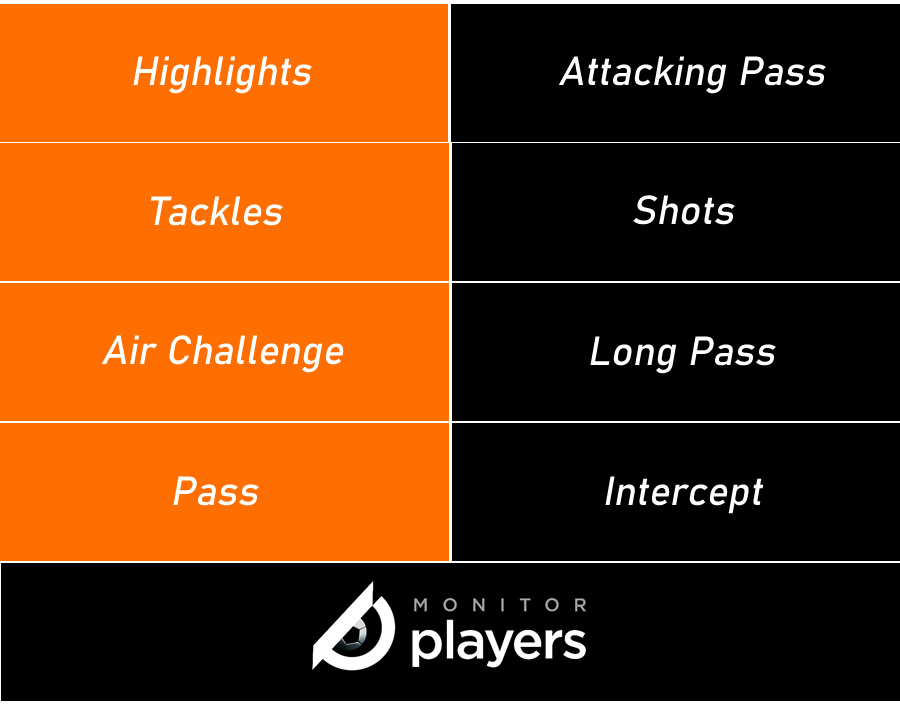 | Highlights | Attacking Pass |
|---|---|
| Tackles | Shots |
| Air Challenge | Long Pass |
| Pass | Intercept |

MONITOR
players